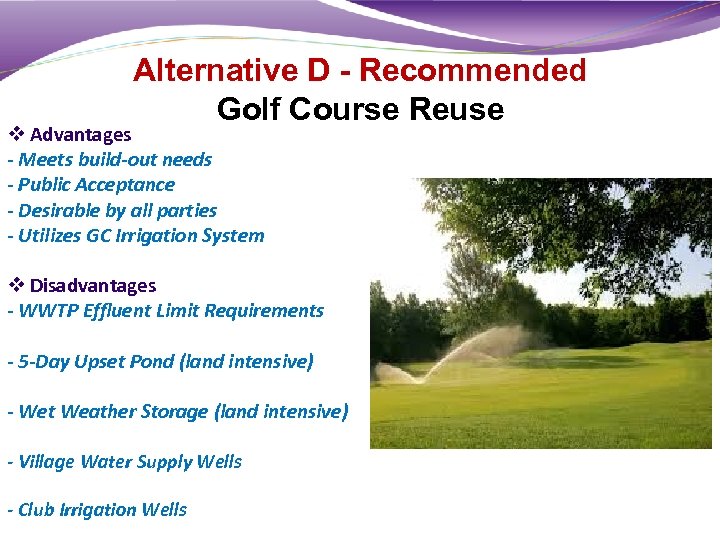 Alternative D - Recommended
Golf Course Reuse

❖ Advantages
- Meets build-out needs
- Public Acceptance
- Desirable by all parties
- Utilizes GC Irrigation System

❖ Disadvantages
- WWTP Effluent Limit Requirements

- 5-Day Upset Pond (land intensive)

- Wet Weather Storage (land intensive)

- Village Water Supply Wells

- Club Irrigation Wells